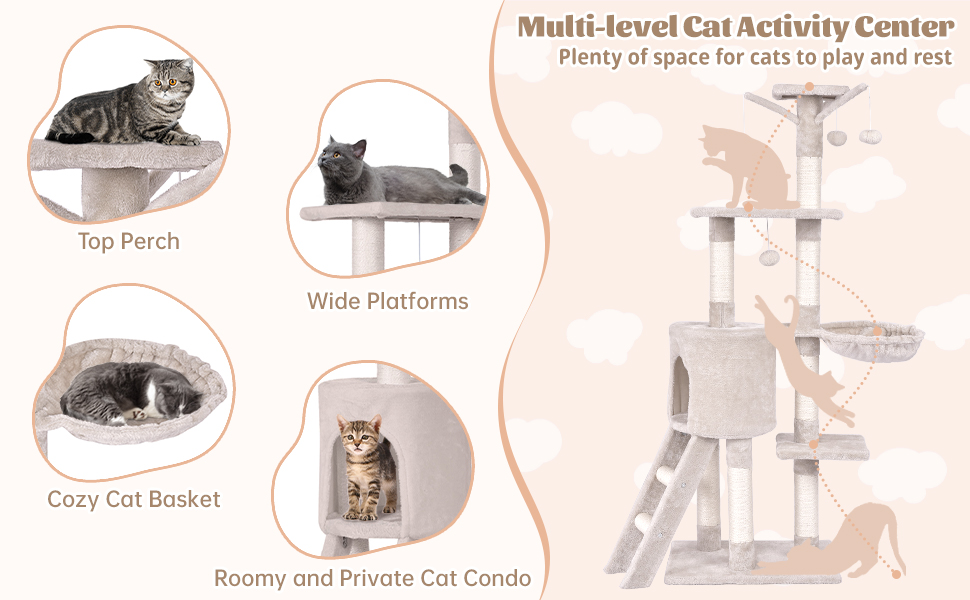 Multi-level Cat Activity Center
Plenty of space for cats to play and rest

Top Perch

Wide Platforms

Cozy Cat Basket

Roomy and Private Cat Condo